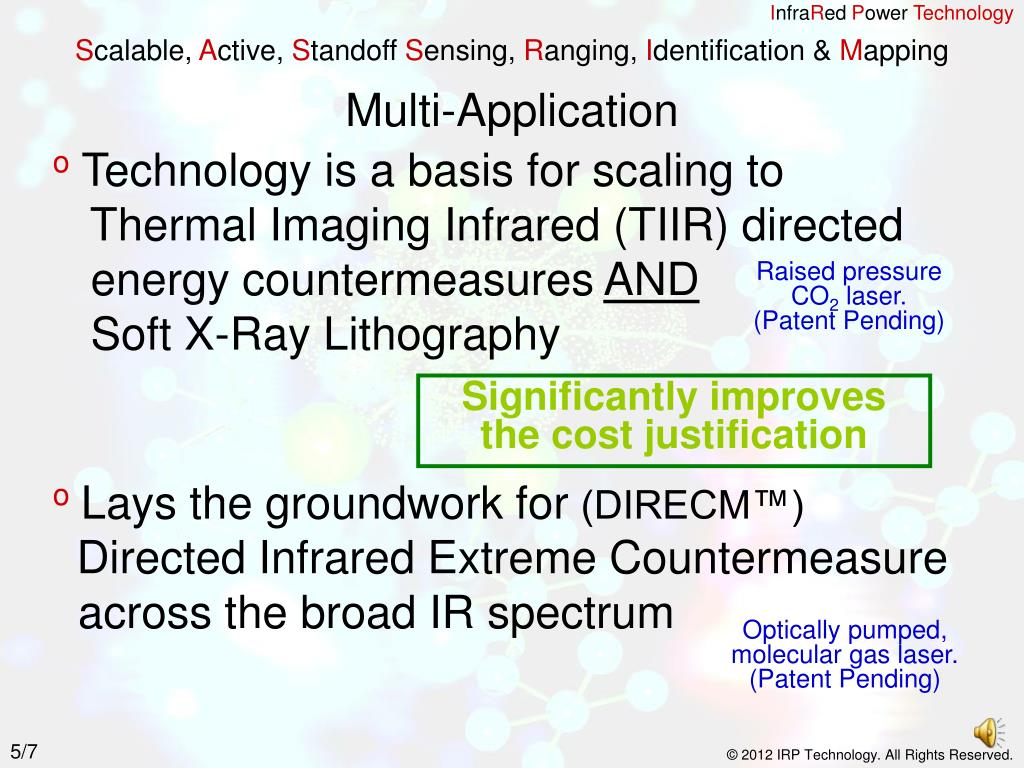 InfraRed Power Technology

Scalable, Active, Standoff Sensing, Ranging, Identification & Mapping

Multi-Application

o Technology is a basis for scaling to Thermal Imaging Infrared (TIIR) directed energy countermeasures AND Soft X-Ray Lithography

Raised pressure $CO_2$ laser. (Patent Pending)

Significantly improves the cost justification

o Lays the groundwork for (DIRECM™) Directed Infrared Extreme Countermeasure across the broad IR spectrum

Optically pumped, molecular gas laser. (Patent Pending)

5/7

© 2012 IRP Technology. All Rights Reserved.